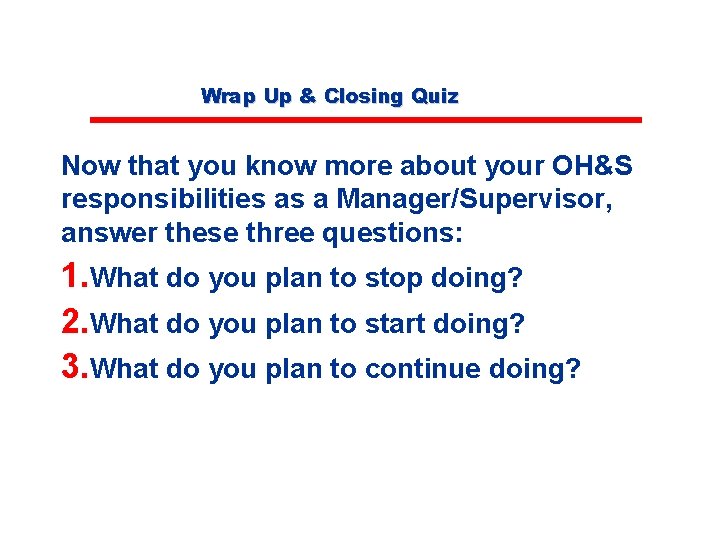 Wrap Up & Closing Quiz

Now that you know more about your OH&S responsibilities as a Manager/Supervisor, answer these three questions:

1. What do you plan to stop doing?

2. What do you plan to start doing?

3. What do you plan to continue doing?